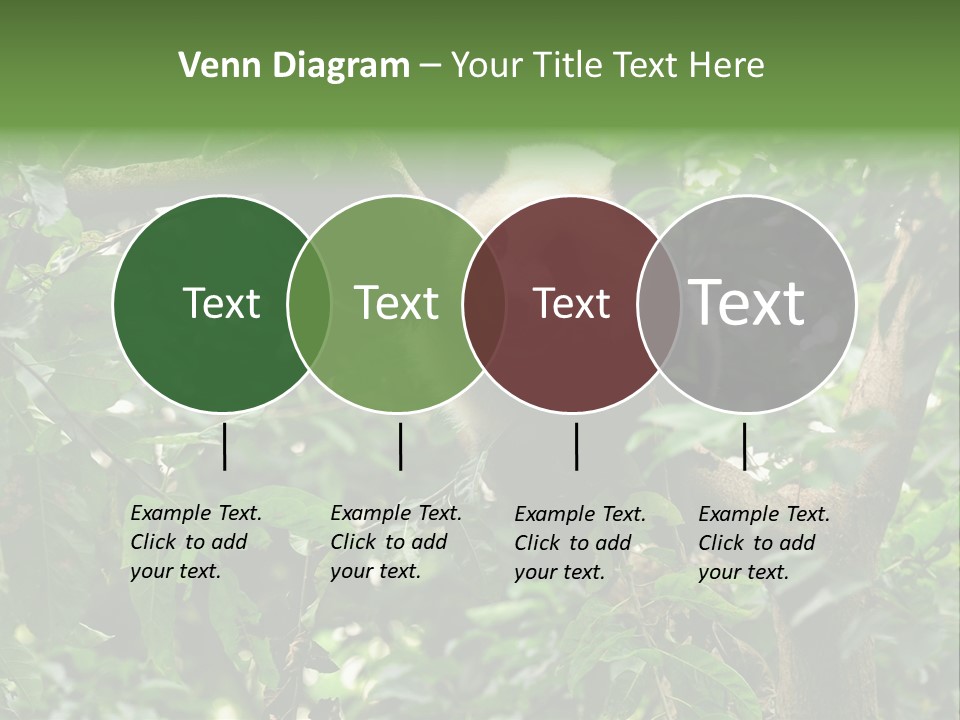 Venn Diagram – Your Title Text Here

Text

Text

Text

Text

Example Text. Click to add your text.

Example Text. Click to add your text.

Example Text. Click to add your text.

Example Text. Click to add your text.